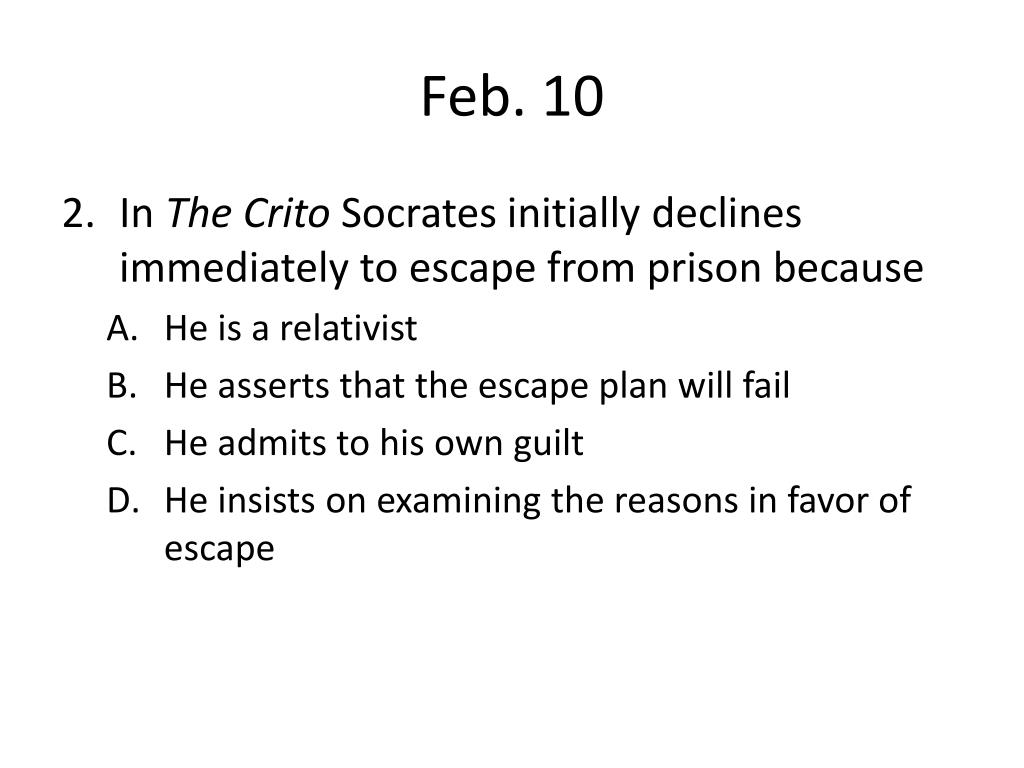 Feb. 10

2. In The Crito Socrates initially declines immediately to escape from prison because

A. He is a relativist
B. He asserts that the escape plan will fail
C. He admits to his own guilt
D. He insists on examining the reasons in favor of escape